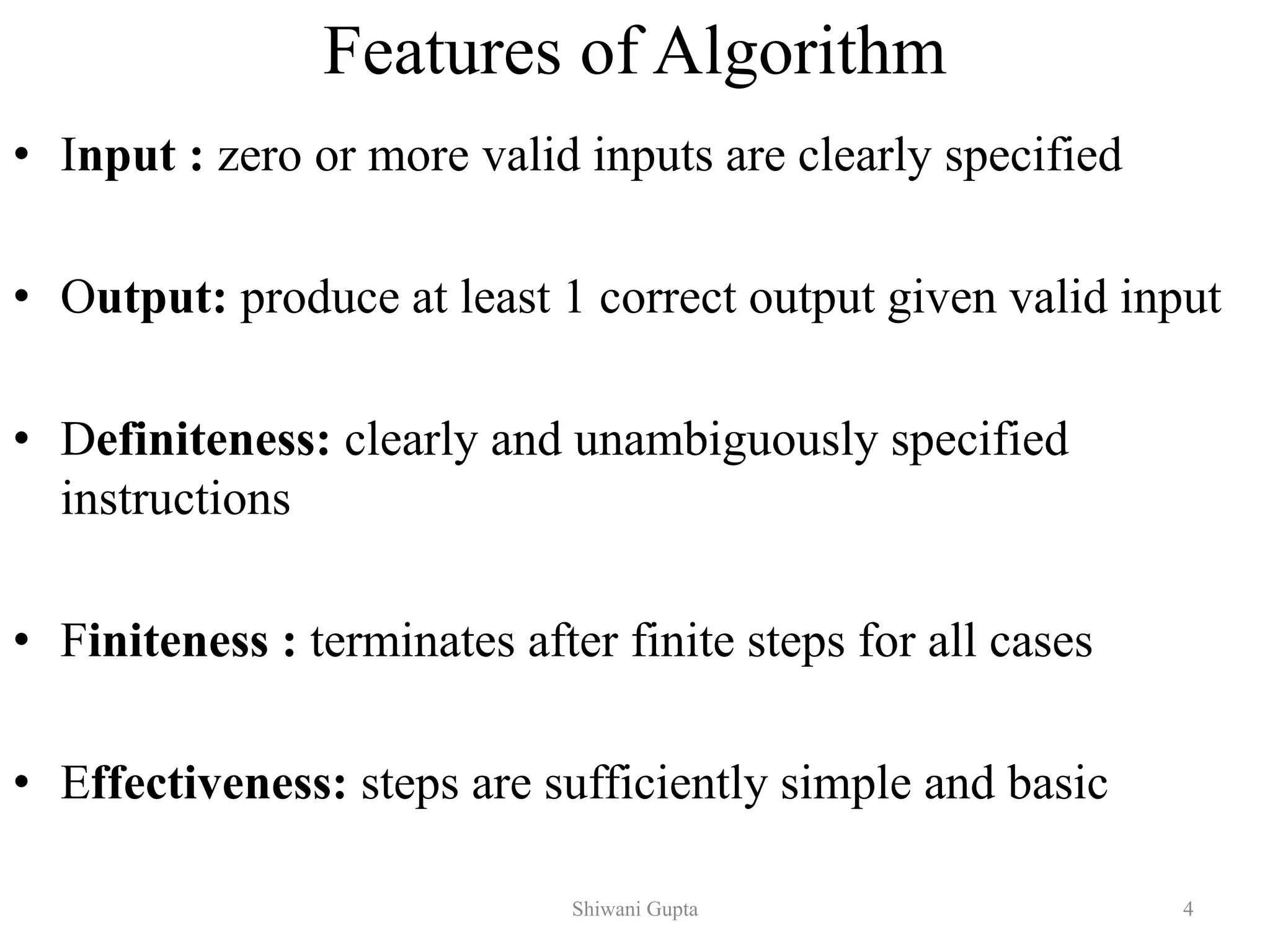 Features of Algorithm

• Input : zero or more valid inputs are clearly specified

• Output: produce at least 1 correct output given valid input

• Definiteness: clearly and unambiguously specified instructions

• Finiteness : terminates after finite steps for all cases

• Effectiveness: steps are sufficiently simple and basic

Shiwani Gupta

4